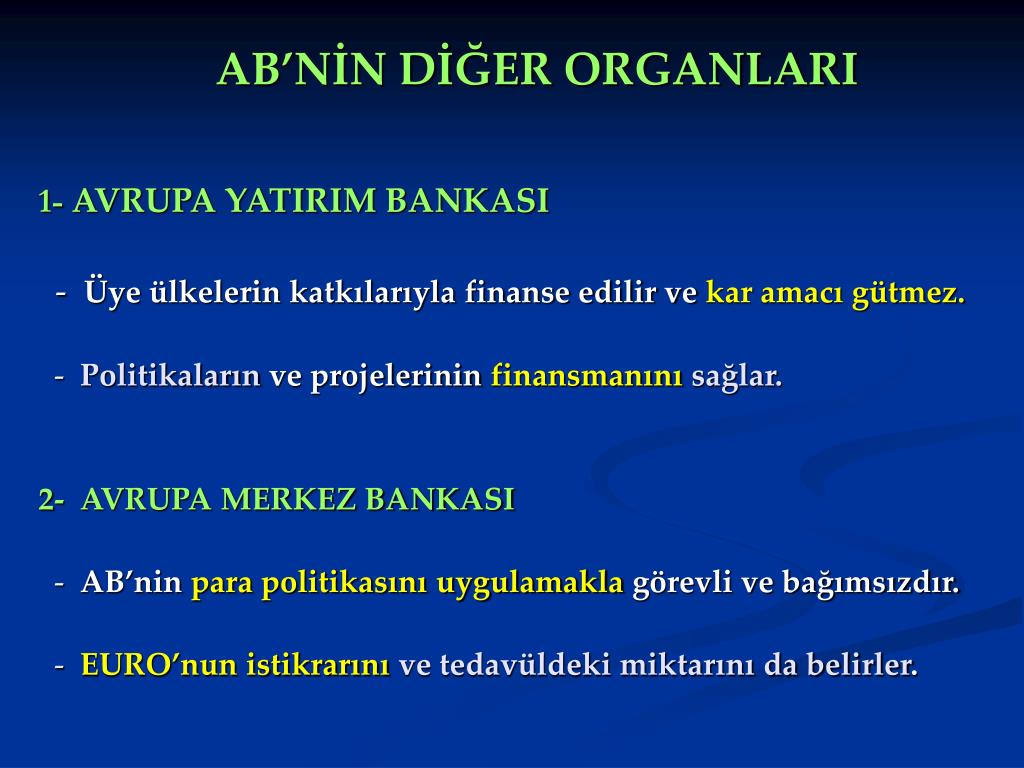 AB’NİN DİĞER ORGANLARI

1- AVRUPA YATIRIM BANKASI

- Üye ülkelerin katkılarıyla finanse edilir ve kar amacı gütmez.

- Politikaların ve projelerinin finansmanını sağlar.

2- AVRUPA MERKEZ BANKASI

- AB’nin para politikasını uygulamakla görevli ve bağımsızdır.

- EURO’nun istikrarını ve tedavüldeki miktarını da belirler.